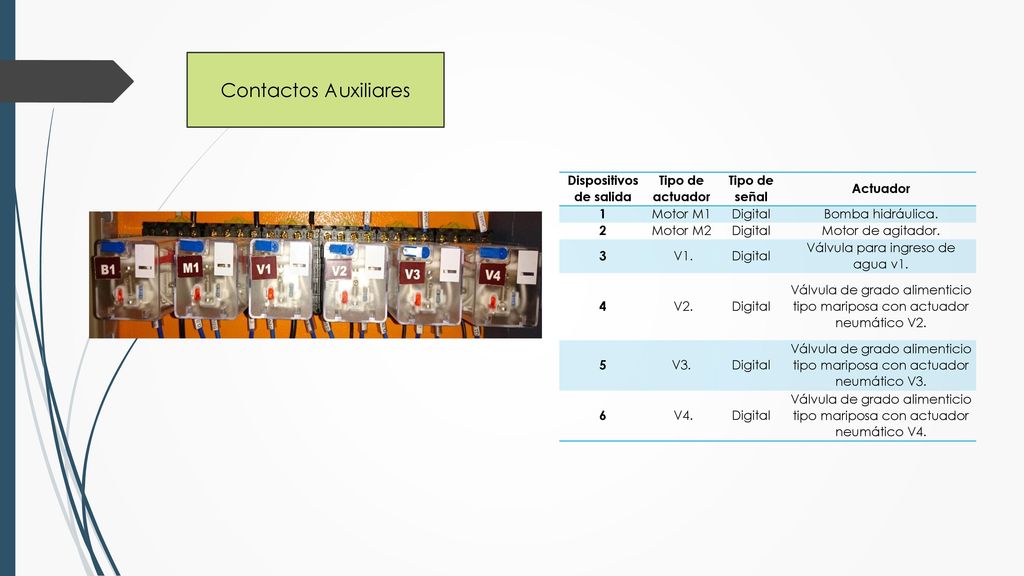 Contactos Auxiliares

B1 M1 V1 V2 V3 V4

| Dispositivos de salida | Tipo de actuador | Tipo de señal | Actuador |
|---|---|---|---|
| 1 | Motor M1 | Digital | Bomba hidráulica. |
| 2 | Motor M2 | Digital | Motor de agitador. |
| 3 | V1. | Digital | Válvula para ingreso de agua v1. |
| 4 | V2. | Digital | Válvula de grado alimenticio tipo mariposa con actuador neumático V2. |
| 5 | V3. | Digital | Válvula de grado alimenticio tipo mariposa con actuador neumático V3. |
| 6 | V4. | Digital | Válvula de grado alimenticio tipo mariposa con actuador neumático V4. |